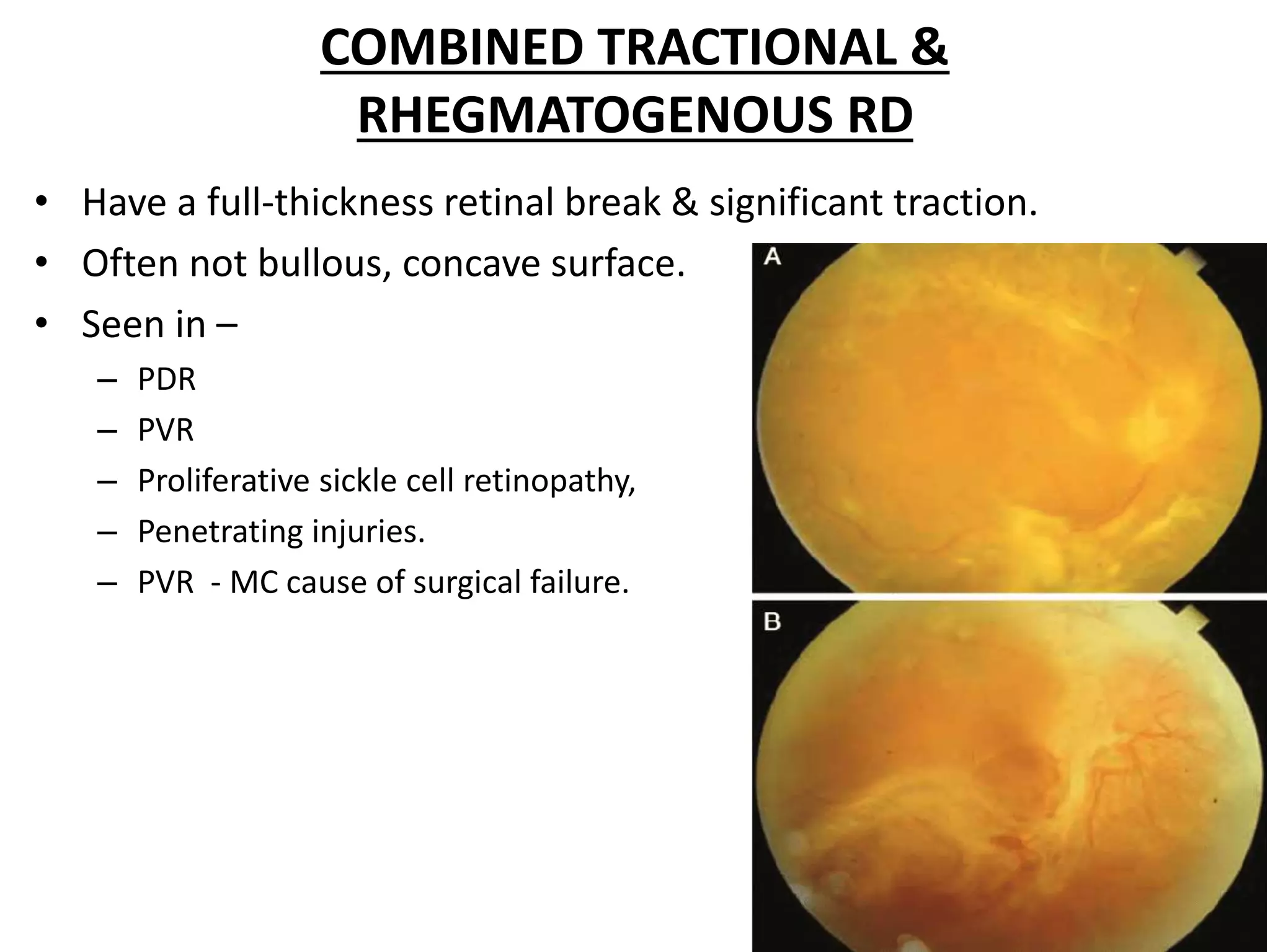 COMBINED TRACTIONAL & RHEGMATOGENOUS RD

• Have a full-thickness retinal break & significant traction.
• Often not bullous, concave surface.
• Seen in –
  – PDR
  – PVR
  – Proliferative sickle cell retinopathy,
  – Penetrating injuries.
  – PVR - MC cause of surgical failure.

A

B